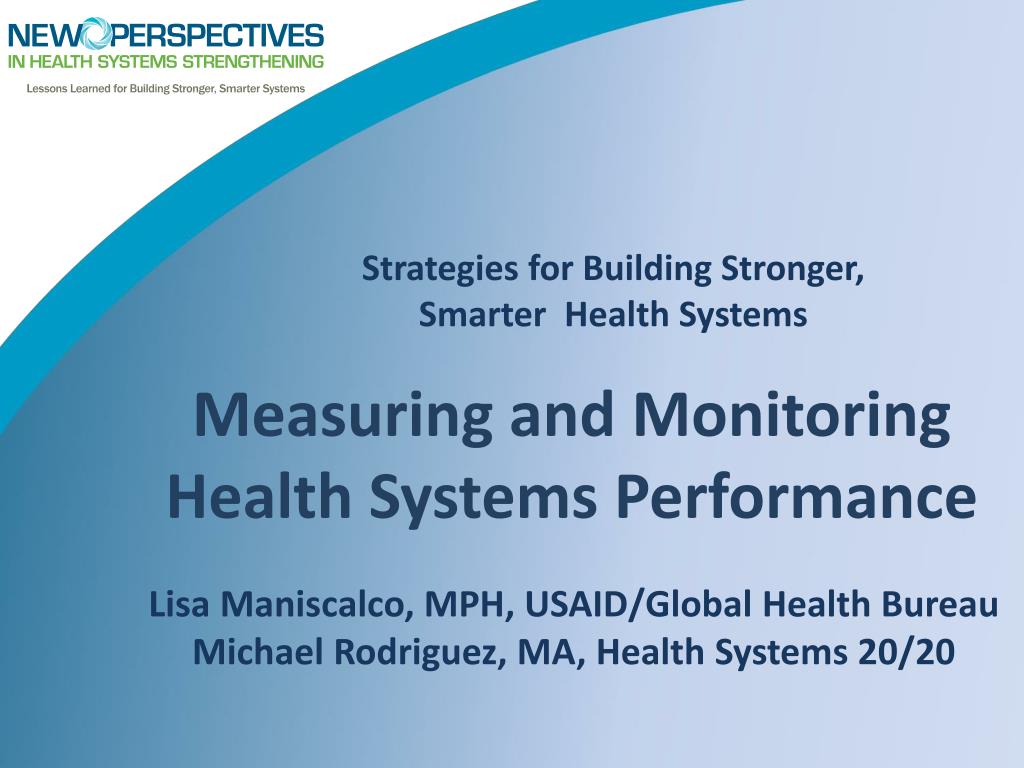 NEW PERSPECTIVES
IN HEALTH SYSTEMS STRENGTHENING
Lessons Learned for Building Stronger, Smarter Systems

Strategies for Building Stronger, Smarter Health Systems

Measuring and Monitoring Health Systems Performance

Lisa Maniscalco, MPH, USAID/Global Health Bureau
Michael Rodriguez, MA, Health Systems 20/20